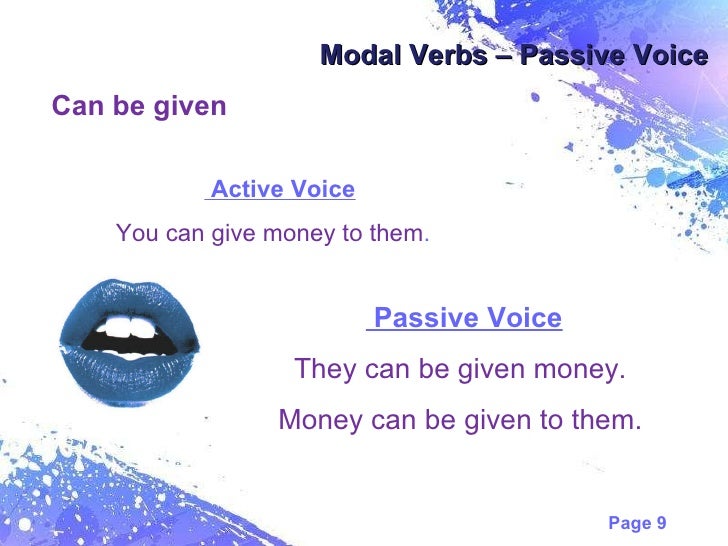 Modal Verbs – Passive Voice

Can be given

Active Voice

You can give money to them.

Passive Voice

They can be given money.

Money can be given to them.

Page 9